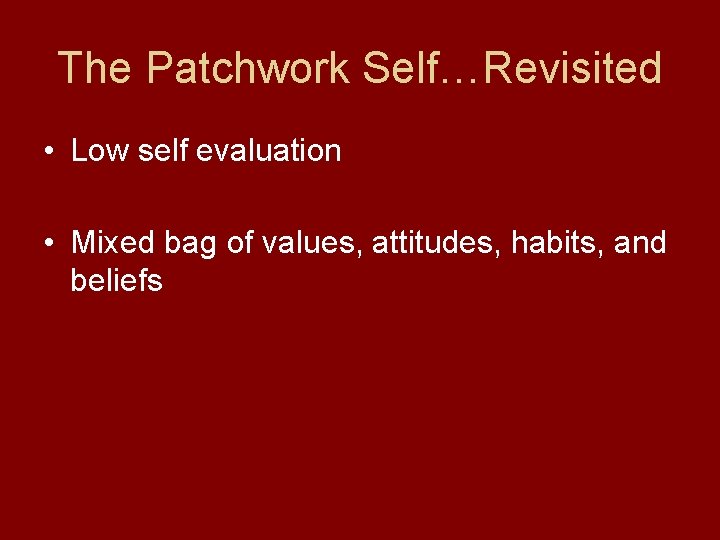 The Patchwork Self…Revisited

• Low self evaluation

• Mixed bag of values, attitudes, habits, and beliefs